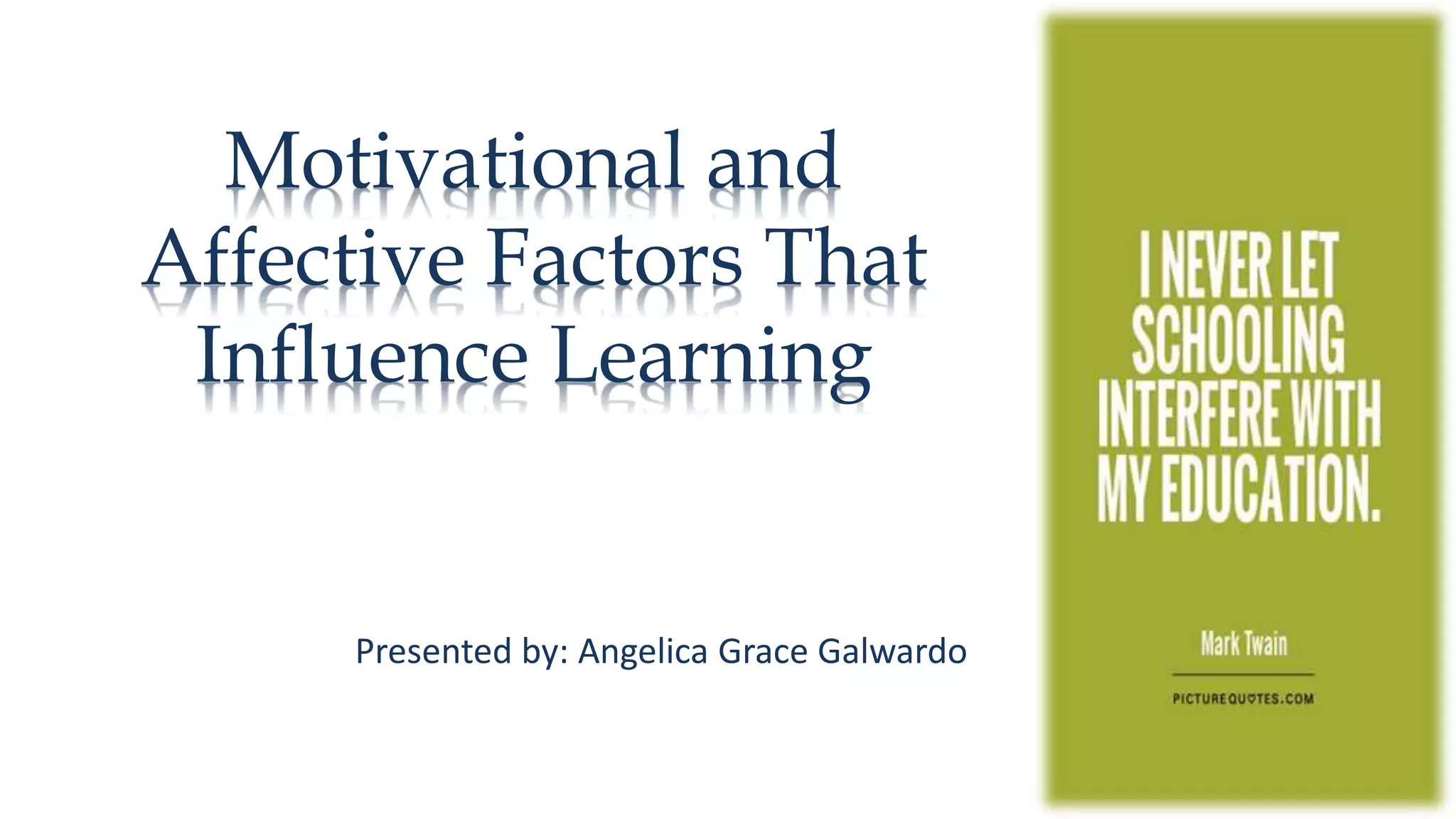 Motivational and Affective Factors That Influence Learning

Presented by: Angelica Grace Galwardo

I NEVER LET SCHOOLING INTERFERE WITH MY EDUCATION.

Mark Twain

PICTUREQUOTES.COM